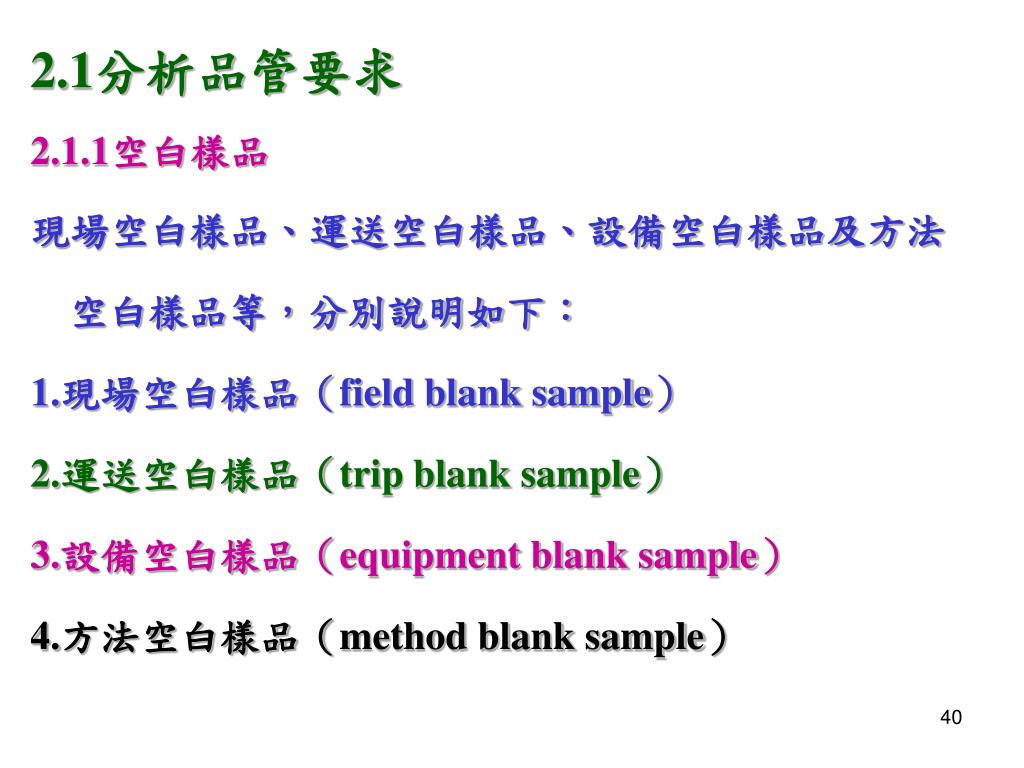 2.1分析品管要求

2.1.1空白樣品

現場空白樣品、運送空白樣品、設備空白樣品及方法空白樣品等，分別說明如下：

1.現場空白樣品（field blank sample）

2.運送空白樣品（trip blank sample）

3.設備空白樣品（equipment blank sample）

4.方法空白樣品（method blank sample）

40